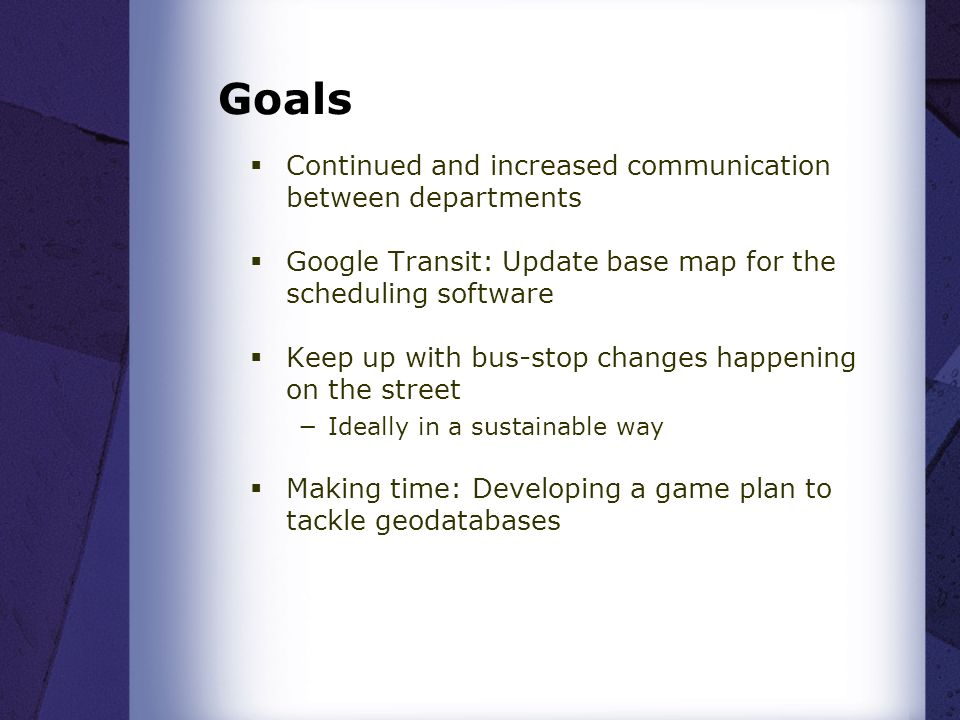 Goals

▪ Continued and increased communication between departments

▪ Google Transit: Update base map for the scheduling software

▪ Keep up with bus-stop changes happening on the street
  – Ideally in a sustainable way

▪ Making time: Developing a game plan to tackle geodatabases